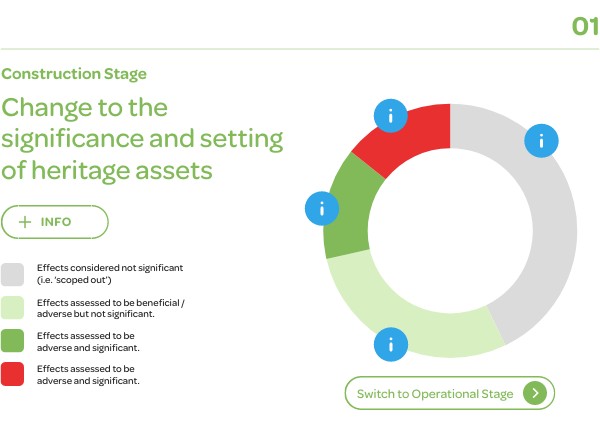 01

Construction Stage

Change to the significance and setting of heritage assets

+ INFO

Effects considered not significant (i.e. 'scoped out')

Effects assessed to be beneficial / adverse but not significant.

Effects assessed to be adverse and significant.

Effects assessed to be adverse and significant.

i

i

i

i

Switch to Operational Stage